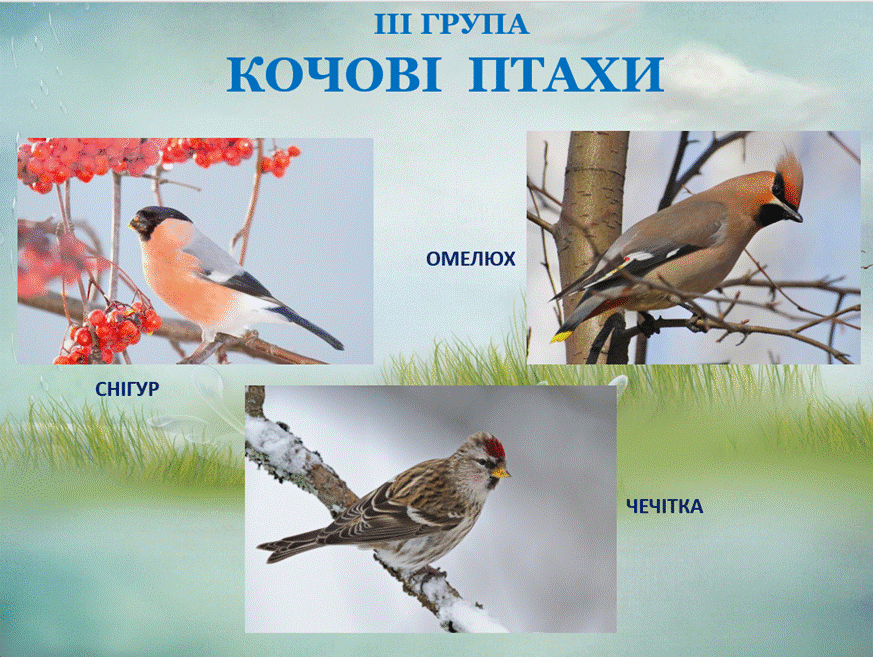 ІІІ ГРУПА
КОЧОВІ ПТАХИ

ОМЕЛЮХ

СНІГУР

ЧЕЧІТКА